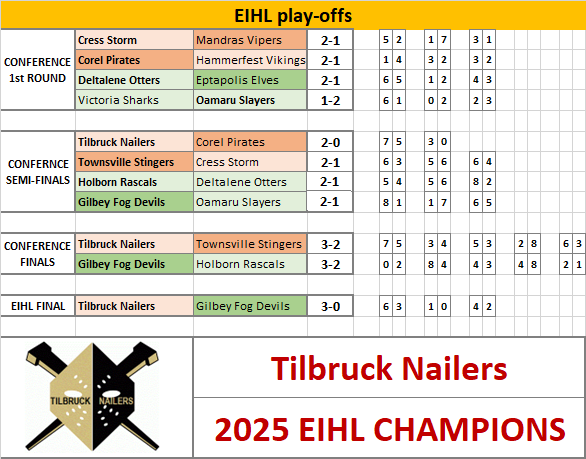 EIHL play-offs

| | | | | | | | | |
|---|---|---|---|---|---|---|---|---|
| CONFERENCE 1st ROUND | Cress Storm | Mandras Vipers | 2-1 | 5 2 | 1 7 | 3 1 | | |
| | Corel Pirates | Hammerfest Vikings | 2-1 | 1 4 | 3 2 | 3 2 | | |
| | Deltalene Otters | Eptapolis Elves | 2-1 | 6 5 | 1 2 | 4 3 | | |
| | Victoria Sharks | Oamaru Slayers | 1-2 | 6 1 | 0 2 | 2 3 | | |
| CONFERNCE SEMI-FINALS | Tilbruck Nailers | Corel Pirates | 2-0 | 7 5 | 3 0 | | | |
| | Townsville Stingers | Cress Storm | 2-1 | 6 3 | 5 6 | 6 4 | | |
| | Holborn Rascals | Deltalene Otters | 2-1 | 5 4 | 5 6 | 8 2 | | |
| | Gilbey Fog Devils | Oamaru Slayers | 2-1 | 8 1 | 1 7 | 6 5 | | |
| CONFERENCE FINALS | Tilbruck Nailers | Townsville Stingers | 3-2 | 7 5 | 3 4 | 5 3 | 2 8 | 6 3 |
| | Gilbey Fog Devils | Holborn Rascals | 3-2 | 0 2 | 8 4 | 4 3 | 4 8 | 2 1 |
| EIHL FINAL | Tilbruck Nailers | Gilbey Fog Devils | 3-0 | 6 3 | 1 0 | 4 2 | | |

TILBRUCK NAILERS

Tilbruck Nailers

2025 EIHL CHAMPIONS